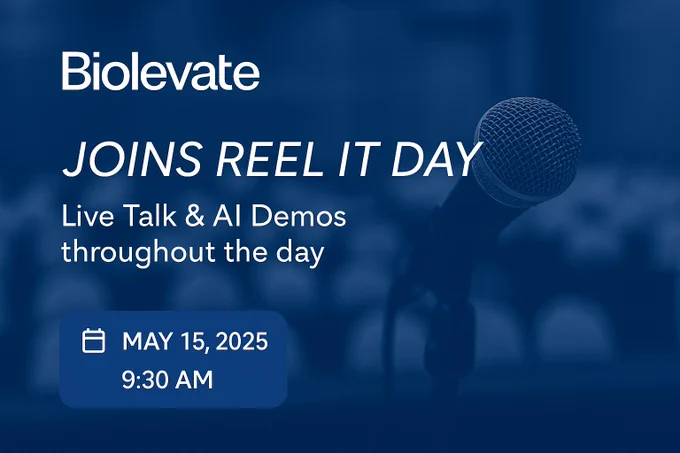 Biolevate

JOINS REEL IT DAY

Live Talk & AI Demos throughout the day

MAY 15, 2025
9:30 AM